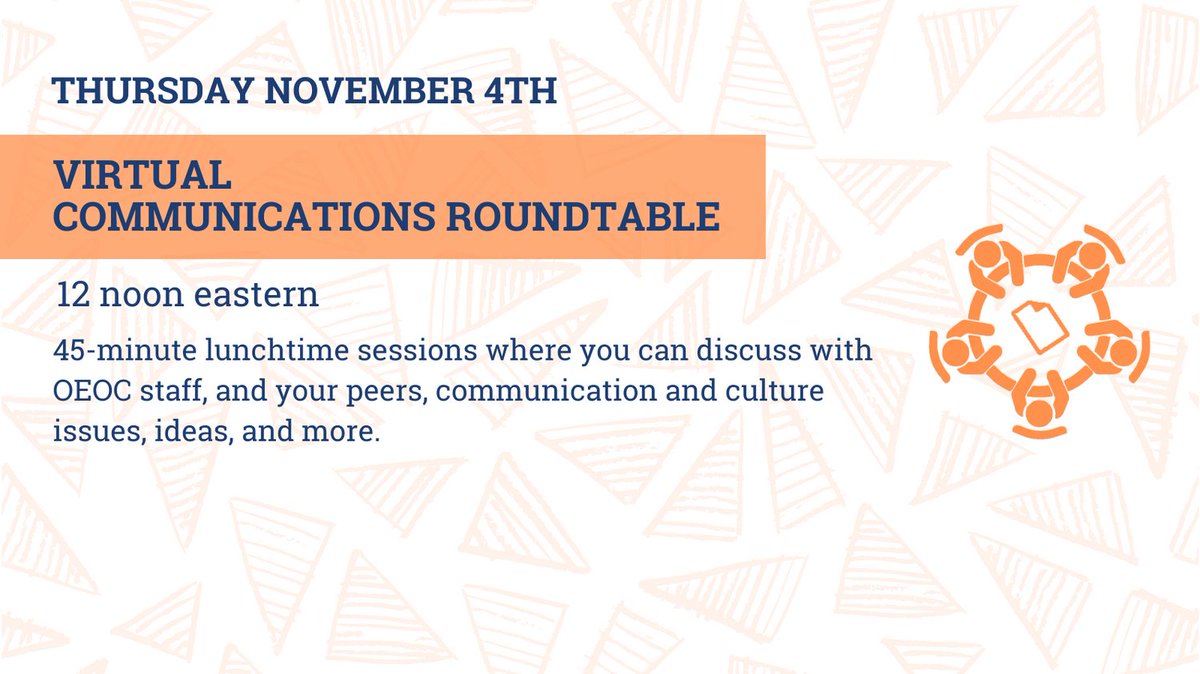 THURSDAY NOVEMBER 4TH

VIRTUAL COMMUNICATIONS ROUNDTABLE

12 noon eastern

45-minute lunchtime sessions where you can discuss with OEOC staff, and your peers, communication and culture issues, ideas, and more.